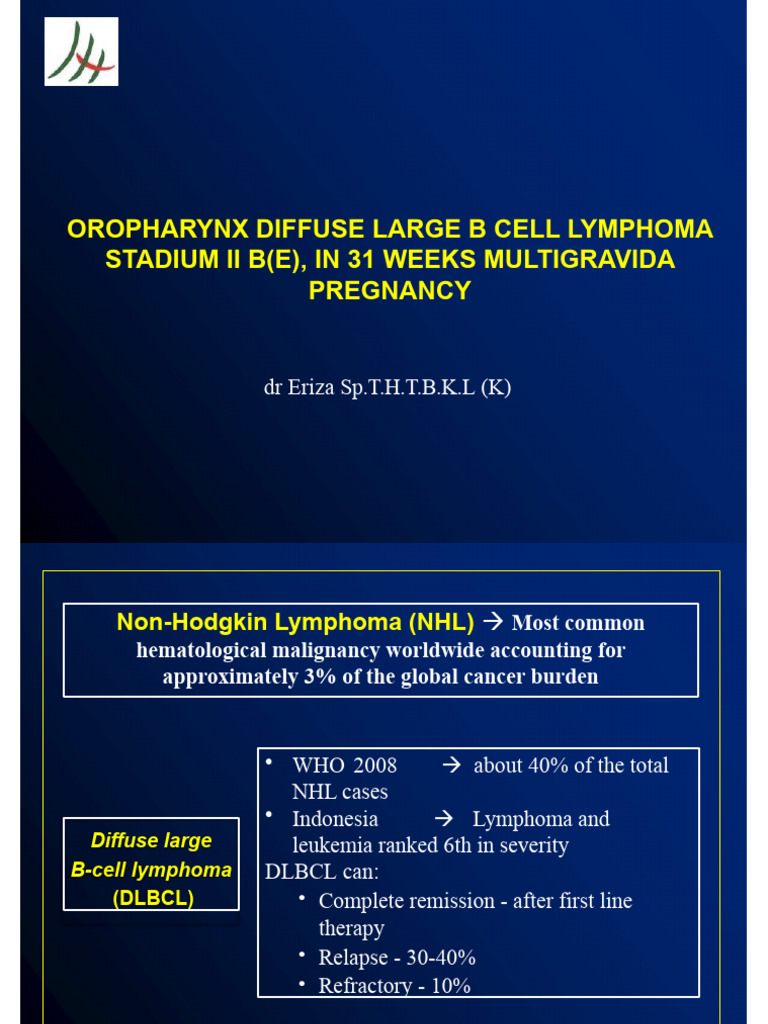 OROPHARYNX DIFFUSE LARGE B CELL LYMPHOMA STADIUM II B(E), IN 31 WEEKS MULTIGRAVIDA PREGNANCY

dr Eriza Sp.T.H.T.B.K.L (K)

Non-Hodgkin Lymphoma (NHL) → Most common hematological malignancy worldwide accounting for approximately 3% of the global cancer burden

Diffuse large B-cell lymphoma (DLBCL)

• WHO 2008 → about 40% of the total NHL cases
• Indonesia → Lymphoma and leukemia ranked 6th in severity

DLBCL can:
• Complete remission - after first line therapy
• Relapse - 30-40%
• Refractory - 10%